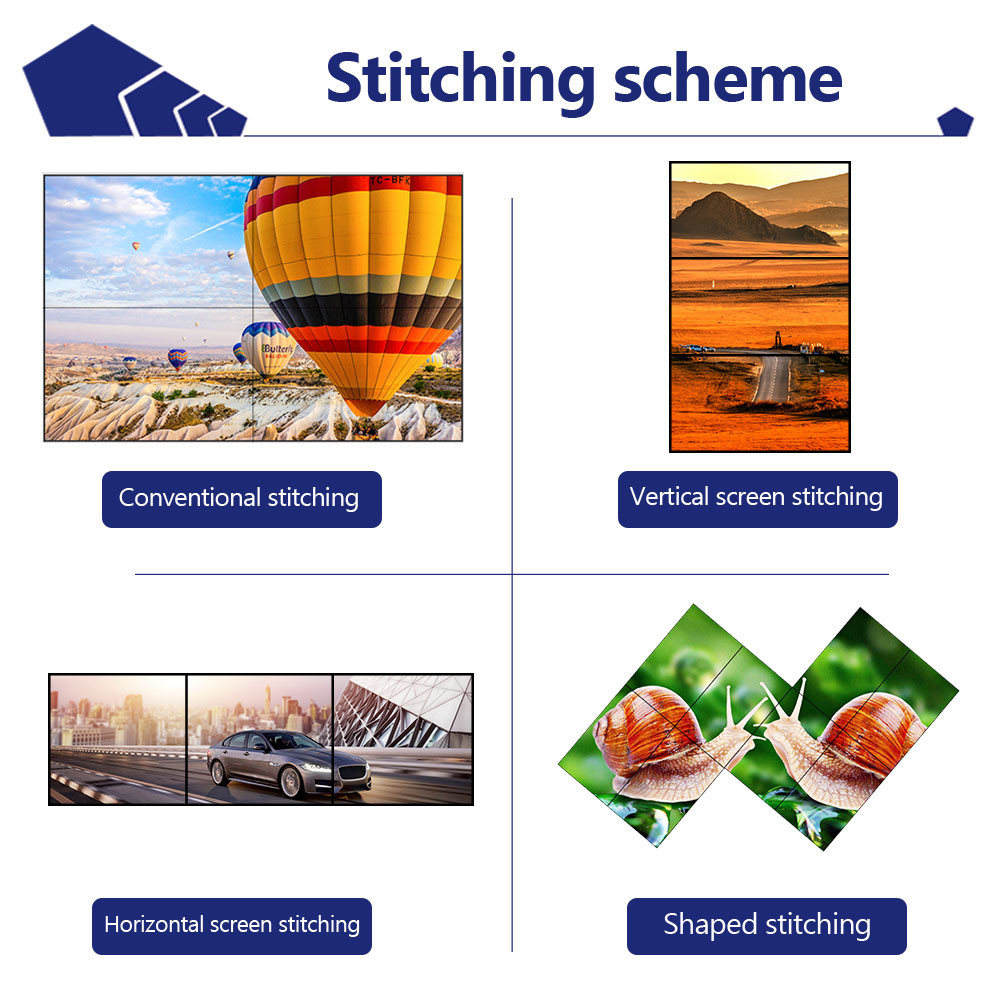 Stitching scheme

TC-BFK

Butterfly

Conventional stitching

Vertical screen stitching

Horizontal screen stitching

Shaped stitching